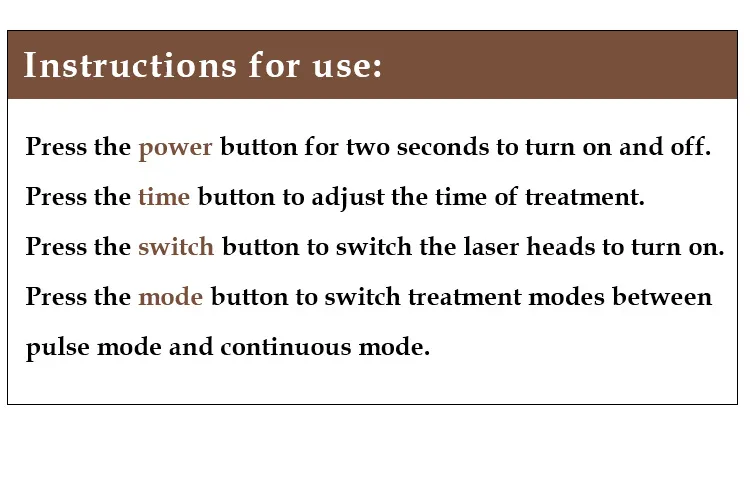 Instructions for use:

Press the power button for two seconds to turn on and off.

Press the time button to adjust the time of treatment.

Press the switch button to switch the laser heads to turn on.

Press the mode button to switch treatment modes between pulse mode and continuous mode.